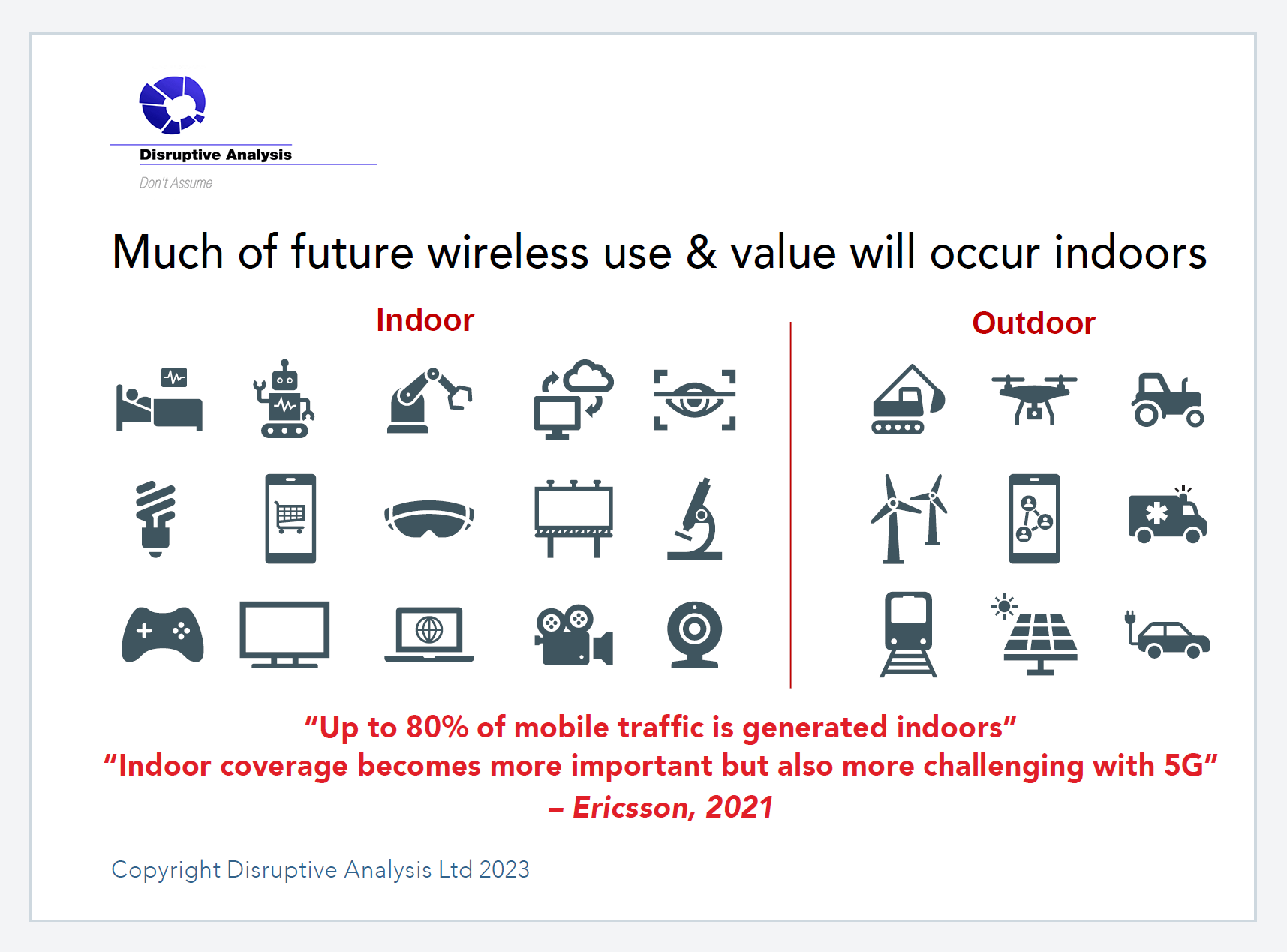 Disruptive Analysis
Don't Assume

Much of future wireless use & value will occur indoors

Indoor

Outdoor

"Up to 80% of mobile traffic is generated indoors"
"Indoor coverage becomes more important but also more challenging with 5G"
– Ericsson, 2021

Copyright Disruptive Analysis Ltd 2023